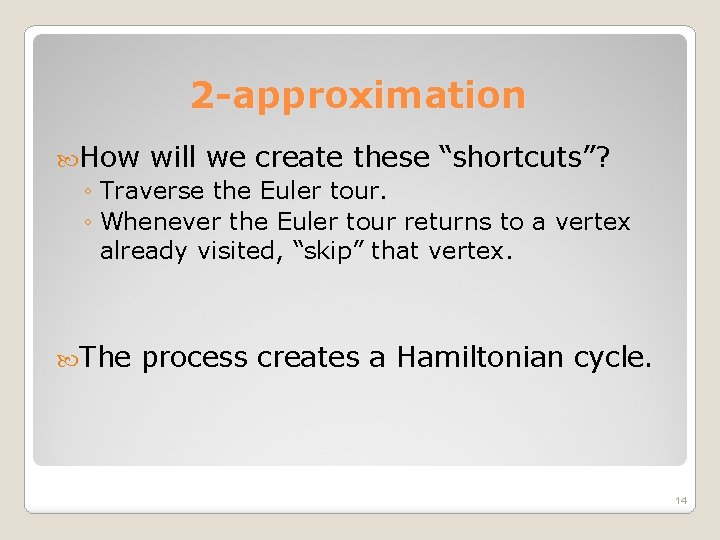 2-approximation

How will we create these “shortcuts”?

◦ Traverse the Euler tour.
◦ Whenever the Euler tour returns to a vertex already visited, “skip” that vertex.

The process creates a Hamiltonian cycle.

14